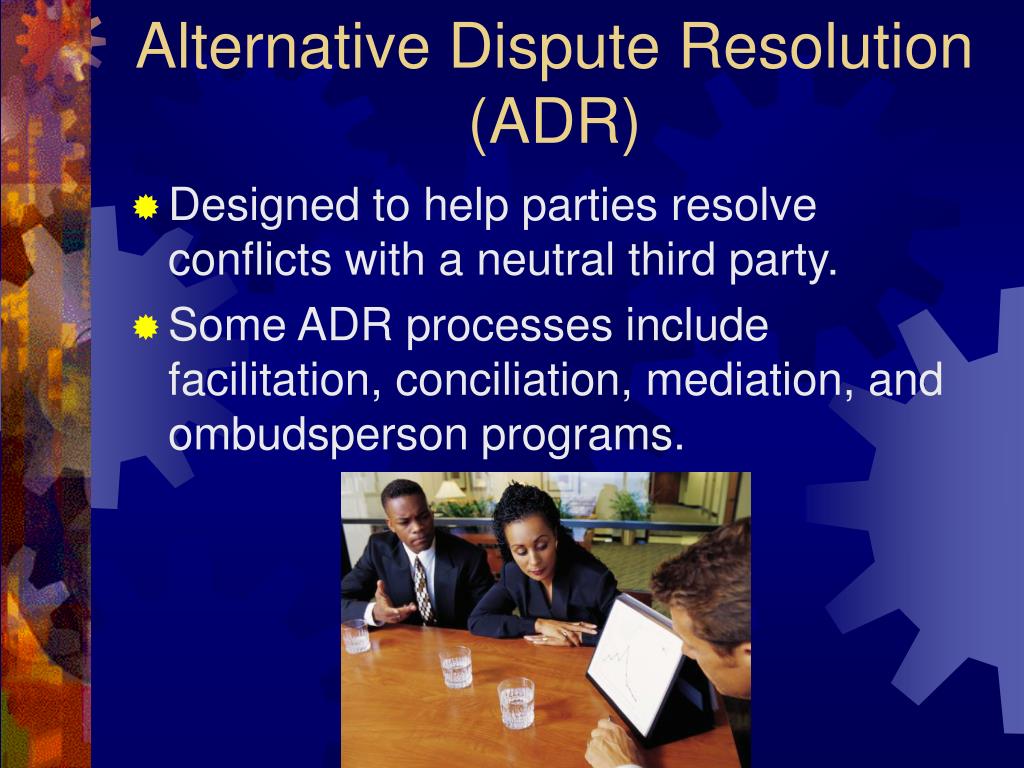 Alternative Dispute Resolution (ADR)

Designed to help parties resolve conflicts with a neutral third party.

Some ADR processes include facilitation, conciliation, mediation, and ombudsperson programs.